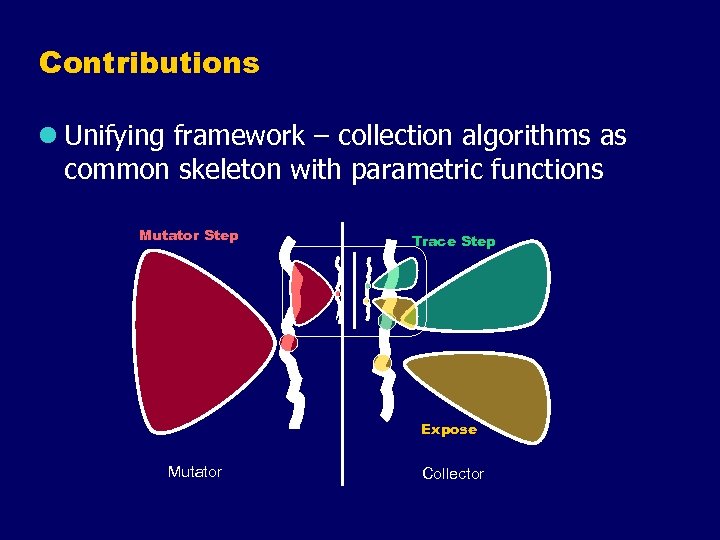 Contributions

Unifying framework – collection algorithms as common skeleton with parametric functions

Mutator Step

Trace Step

Expose

Mutator

Collector